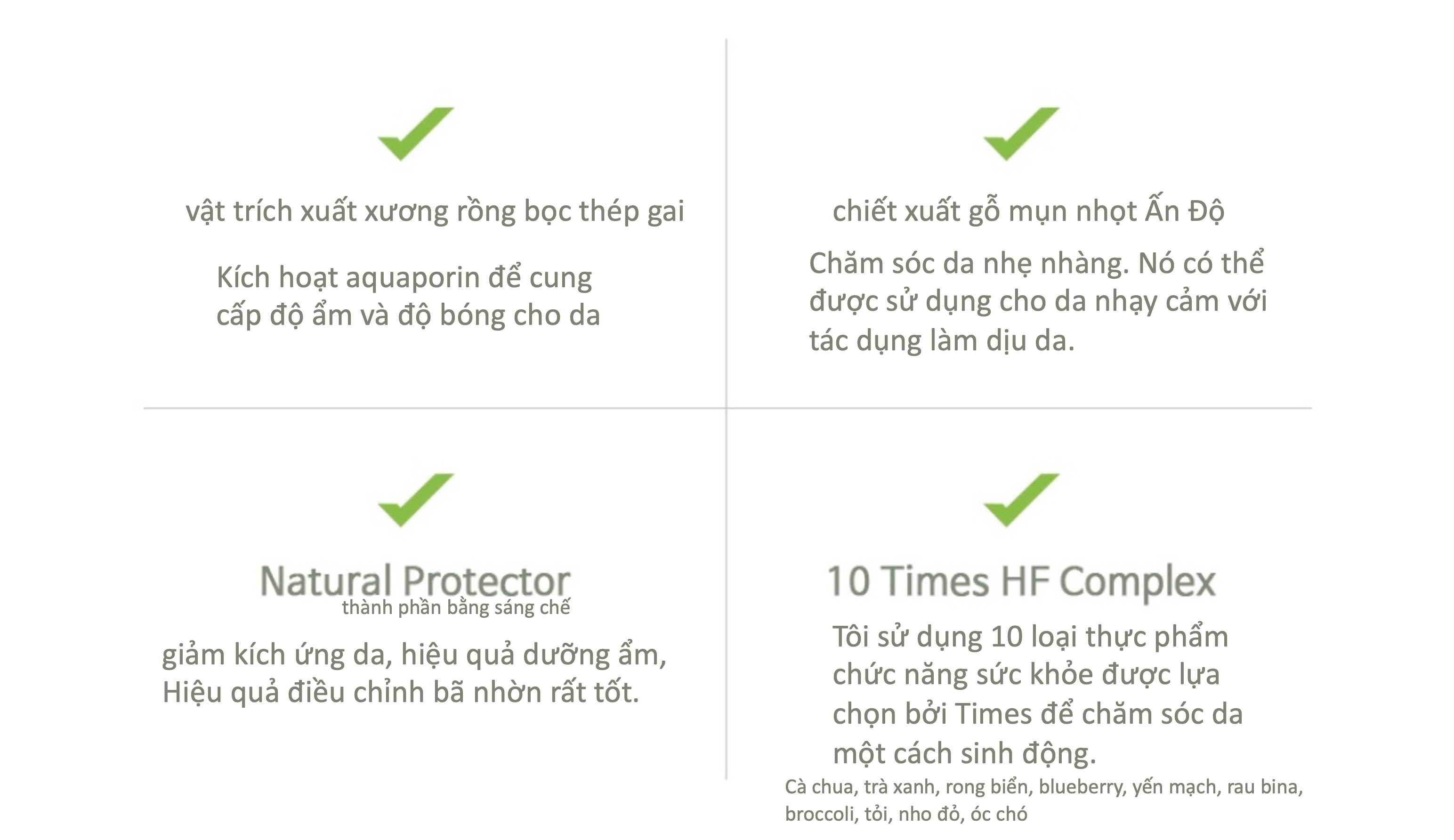 vật trích xuất xương rồng bọc thép gai

Kích hoạt aquaporin để cung cấp độ ẩm và độ bóng cho da

chiết xuất gỗ mụn nhọt Ấn Độ

Chăm sóc da nhẹ nhàng. Nó có thể được sử dụng cho da nhạy cảm với tác dụng làm dịu da.

Natural Protector
thành phần bằng sáng chế

giảm kích ứng da, hiệu quả dưỡng ẩm, Hiệu quả điều chỉnh bã nhờn rất tốt.

10 Times HF Complex

Tôi sử dụng 10 loại thực phẩm chức năng sức khỏe được lựa chọn bởi Times để chăm sóc da một cách sinh động.

Cà chua, trà xanh, rong biển, blueberry, yến mạch, rau bina, broccoli, tỏi, nho đỏ, óc chó